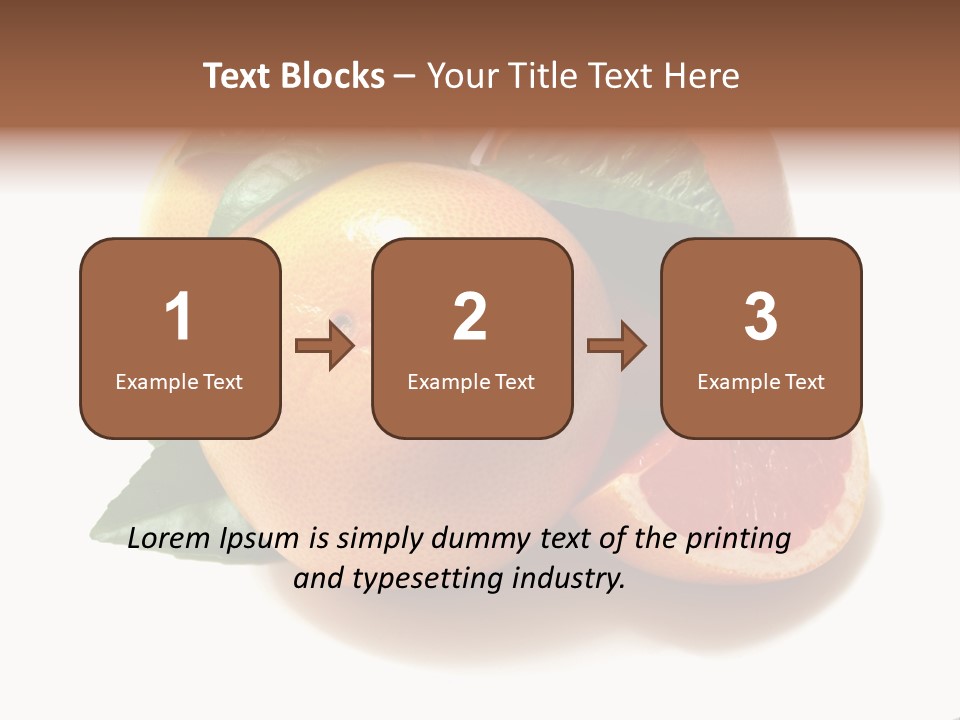 Text Blocks – Your Title Text Here

1
Example Text

2
Example Text

3
Example Text

Lorem Ipsum is simply dummy text of the printing and typesetting industry.